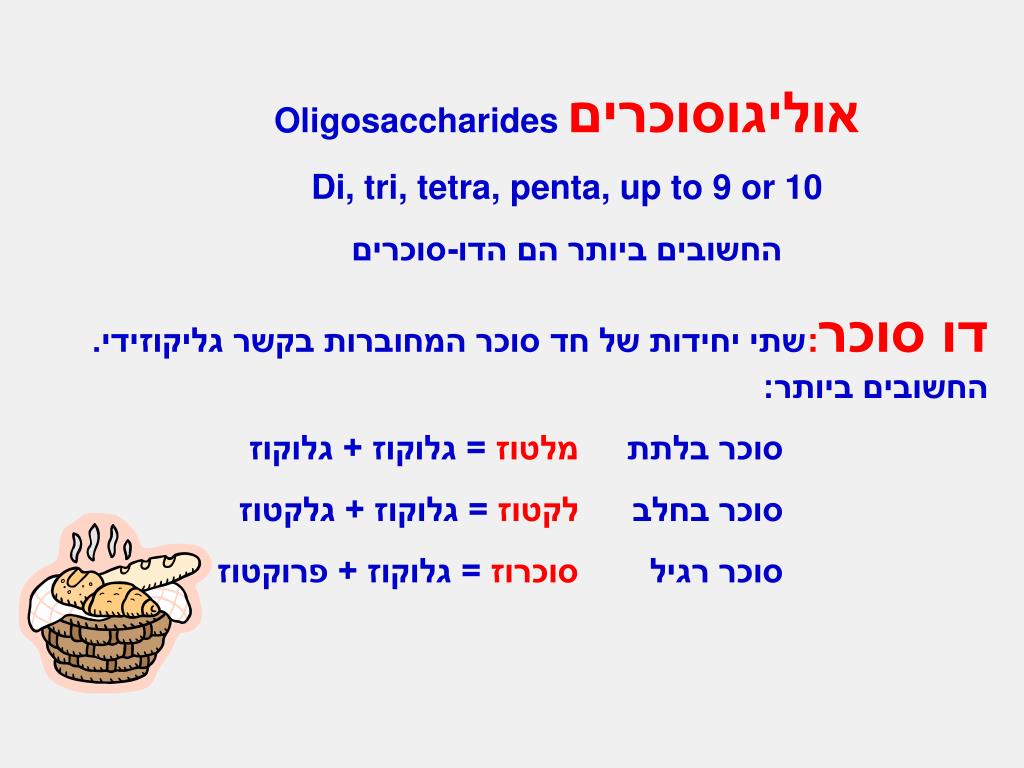 אוליגוסוכרים Oligosaccharides

Di, tri, tetra, penta, up to 9 or 10

החשובים ביותר הם הדו-סוכרים

דו סוכר:שתי יחידות של חד סוכר המחוברות בקשר גליקוזידי.
החשובים ביותר:

סוכר בלתת מלטוז = גלוקוז + גלוקוז

סוכר בחלב לקטוז = גלוקוז + גלקטוז

סוכר רגיל סוכרוז = גלוקוז + פרוקטוז